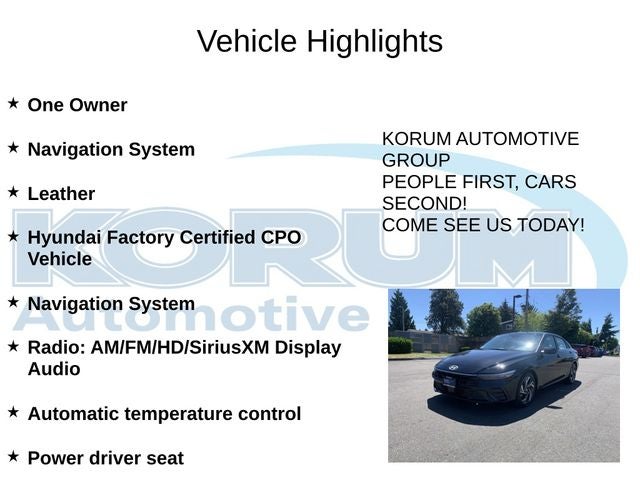 Vehicle Highlights

★ One Owner

★ Navigation System

★ Leather

★ Hyundai Factory Certified CPO Vehicle

★ Navigation System

★ Radio: AM/FM/HD/SiriusXM Display Audio

★ Automatic temperature control

★ Power driver seat

KORUM AUTOMOTIVE GROUP
PEOPLE FIRST, CARS SECOND!
COME SEE US TODAY!

KORUM
Automotive